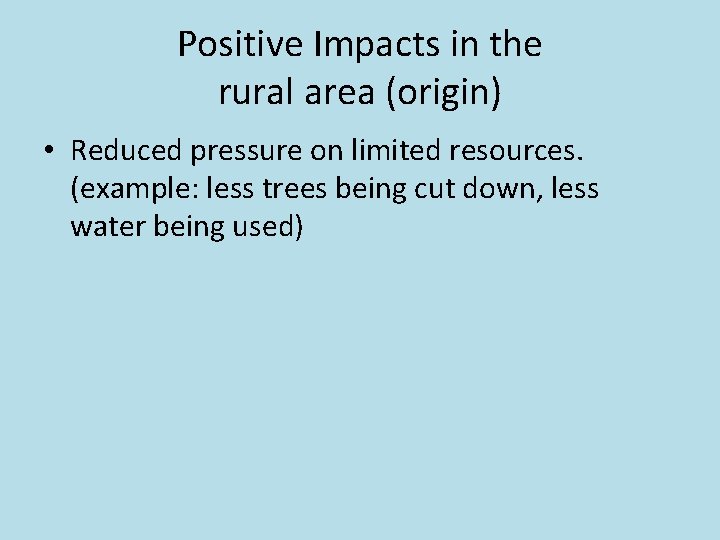 Positive Impacts in the rural area (origin)

• Reduced pressure on limited resources. (example: less trees being cut down, less water being used)